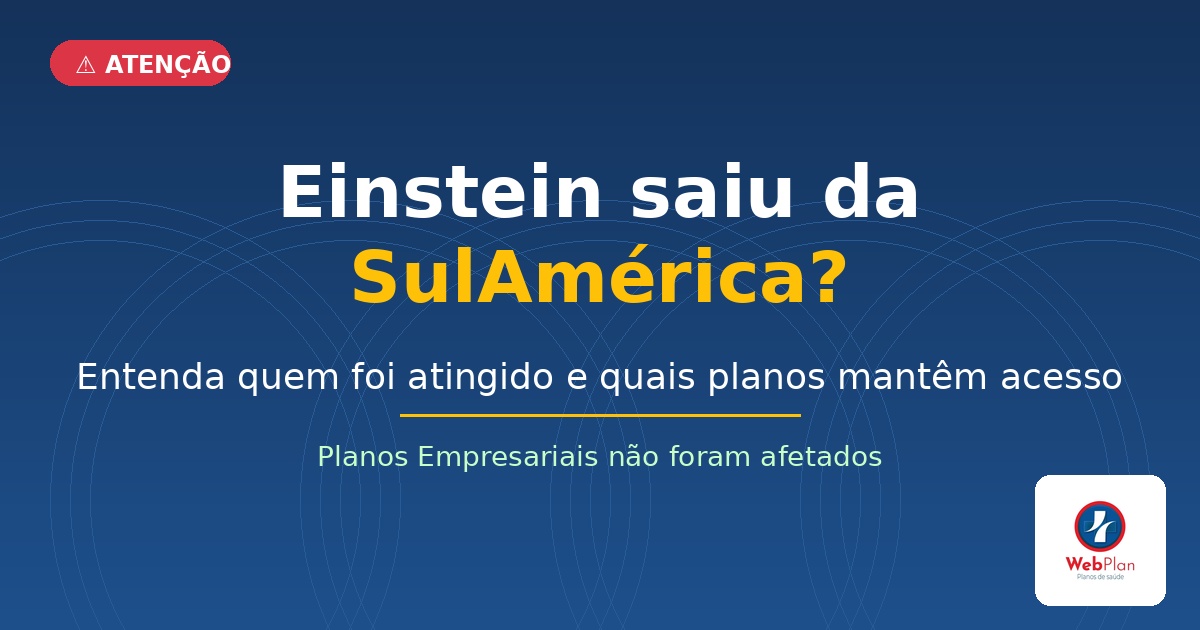 ⚠ ATENÇÃO

Einstein saiu da SulAmérica?

Entenda quem foi atingido e quais planos mantêm acesso

Planos Empresariais não foram afetados

WebPlan
Planos de saúde